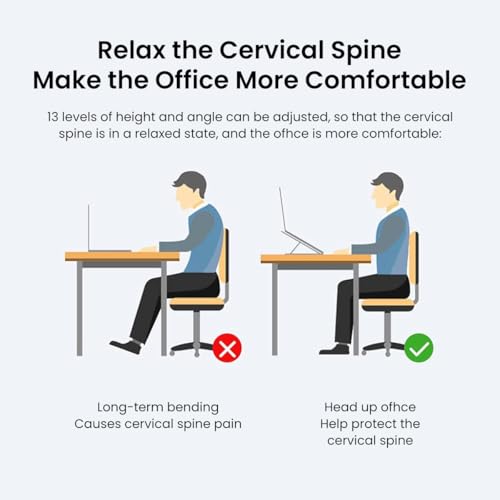 Relax the Cervical Spine
Make the Office More Comfortable

13 levels of height and angle can be adjusted, so that the cervical spine is in a relaxed state, and the ofhce is more comfortable:

Long-term bending
Causes cervical spine pain

Head up ofhce
Help protect the cervical spine